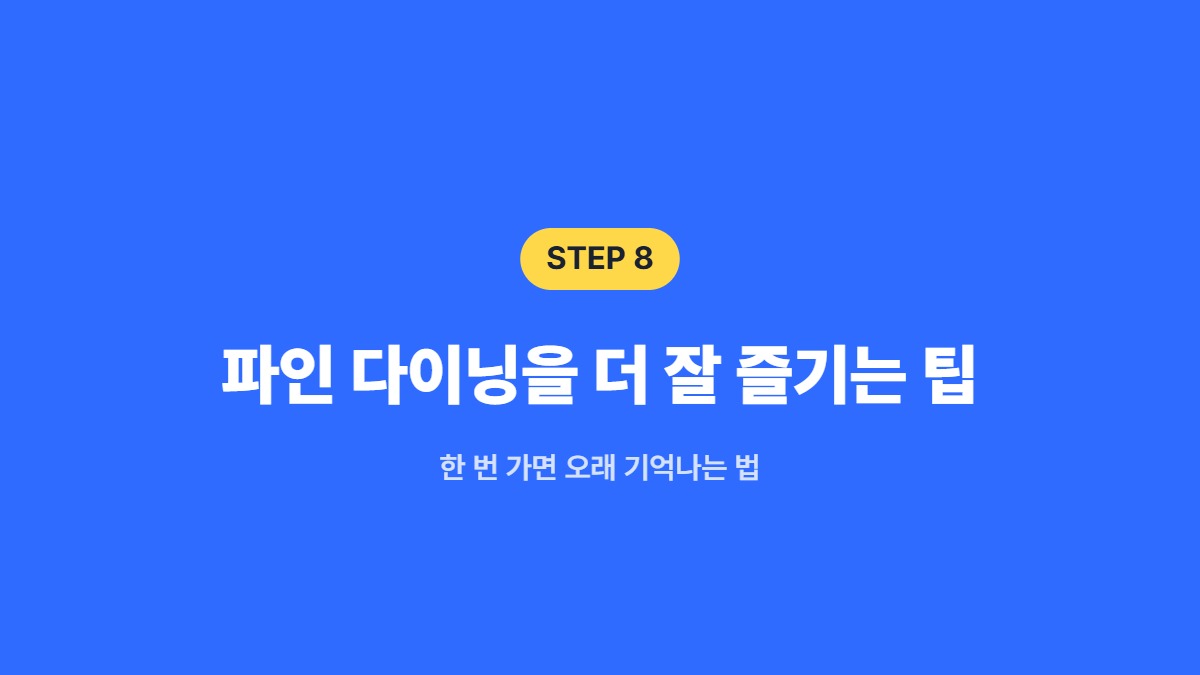 STEP 8

파인 다이닝을 더 잘 즐기는 팁

한 번 가면 오래 기억나는 법